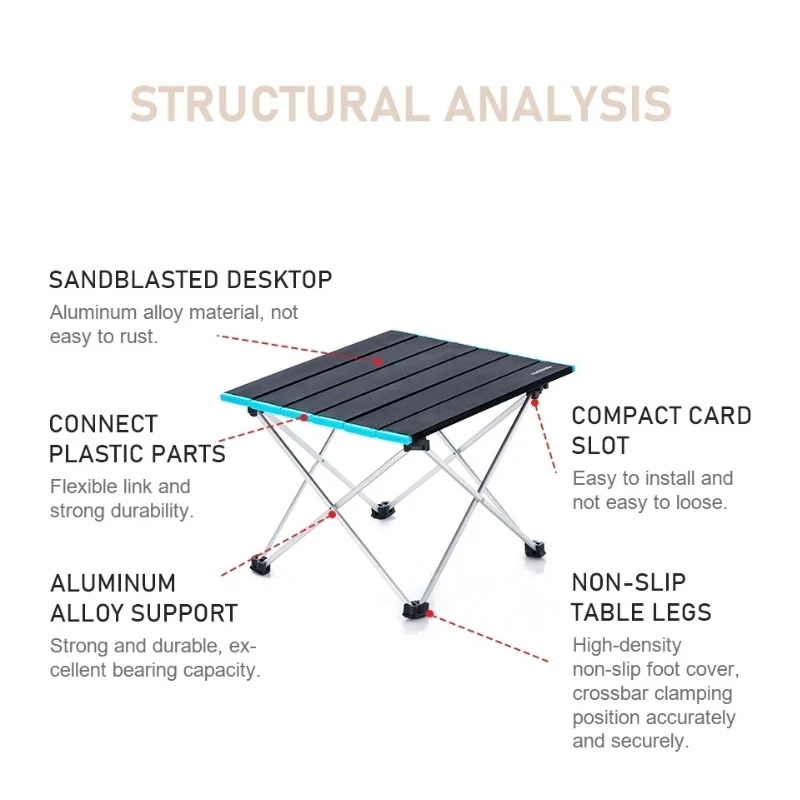 STRUCTURAL ANALYSIS

SANDBLASTED DESKTOP
Aluminum alloy material, not easy to rust.

CONNECT PLASTIC PARTS
Flexible link and strong durability.

ALUMINUM ALLOY SUPPORT
Strong and durable, excellent bearing capacity.

COMPACT CARD SLOT
Easy to install and not easy to loose.

NON-SLIP TABLE LEGS
High-density non-slip foot cover, crossbar clamping position accurately and securely.